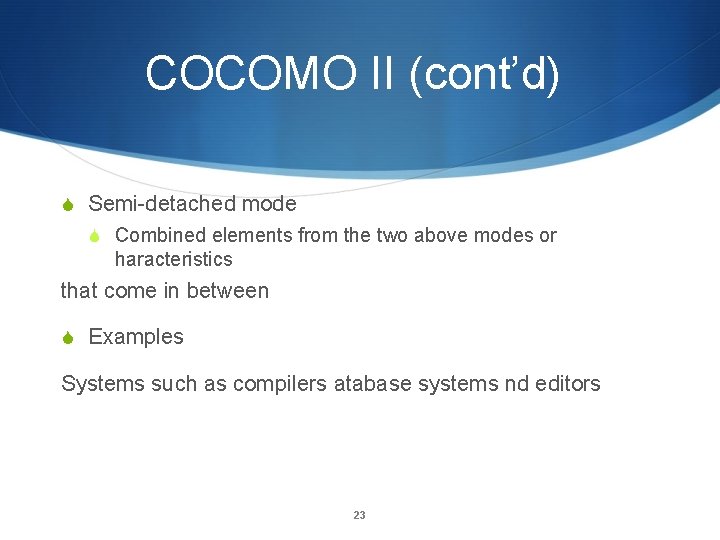 COCOMO II (cont’d)

Semi-detached mode

Combined elements from the two above modes or haracteristics

that come in between

Examples

Systems such as compilers atabase systems nd editors

23